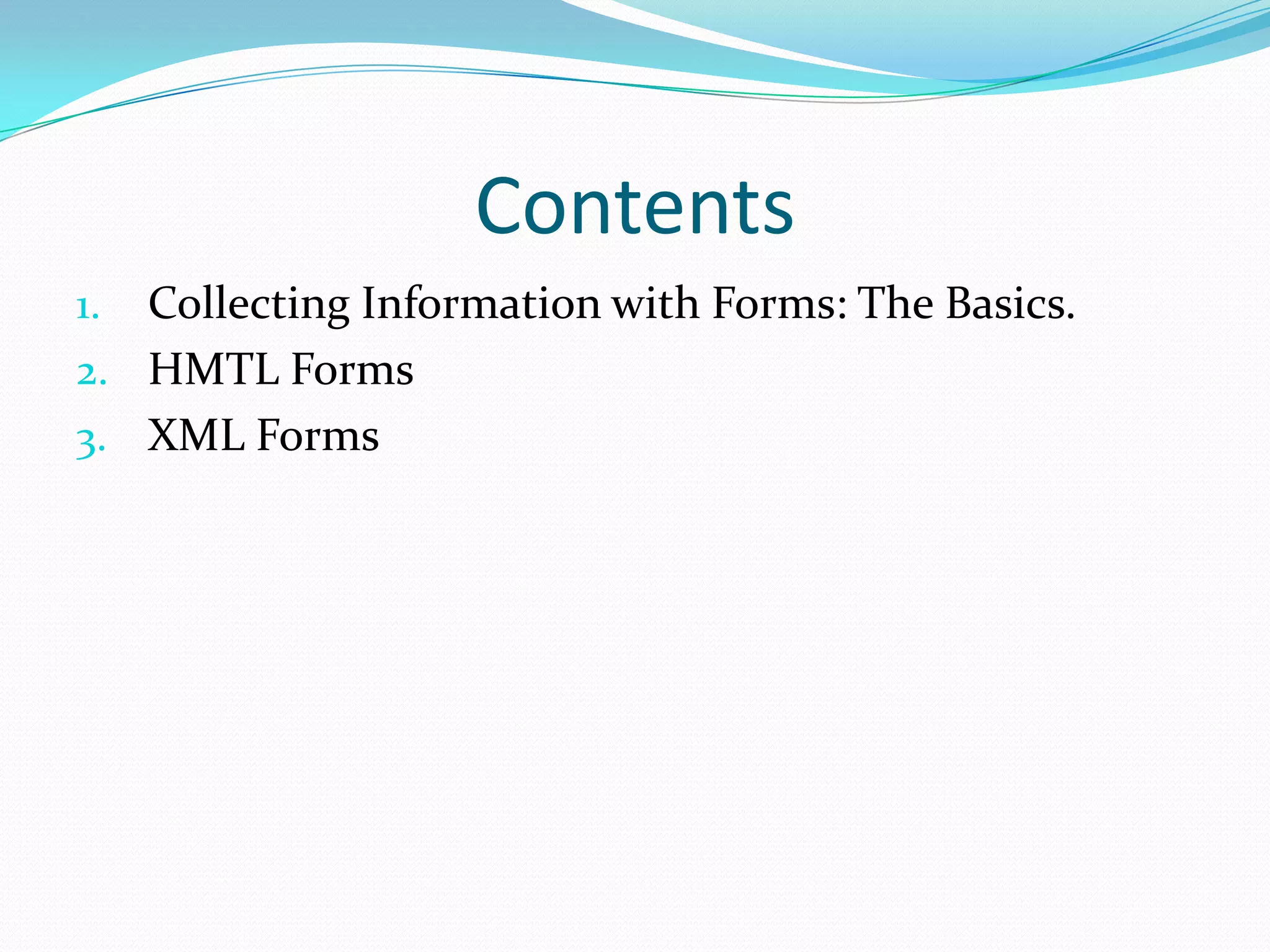 Contents

1. Collecting Information with Forms: The Basics.
2. HMTL Forms
3. XML Forms